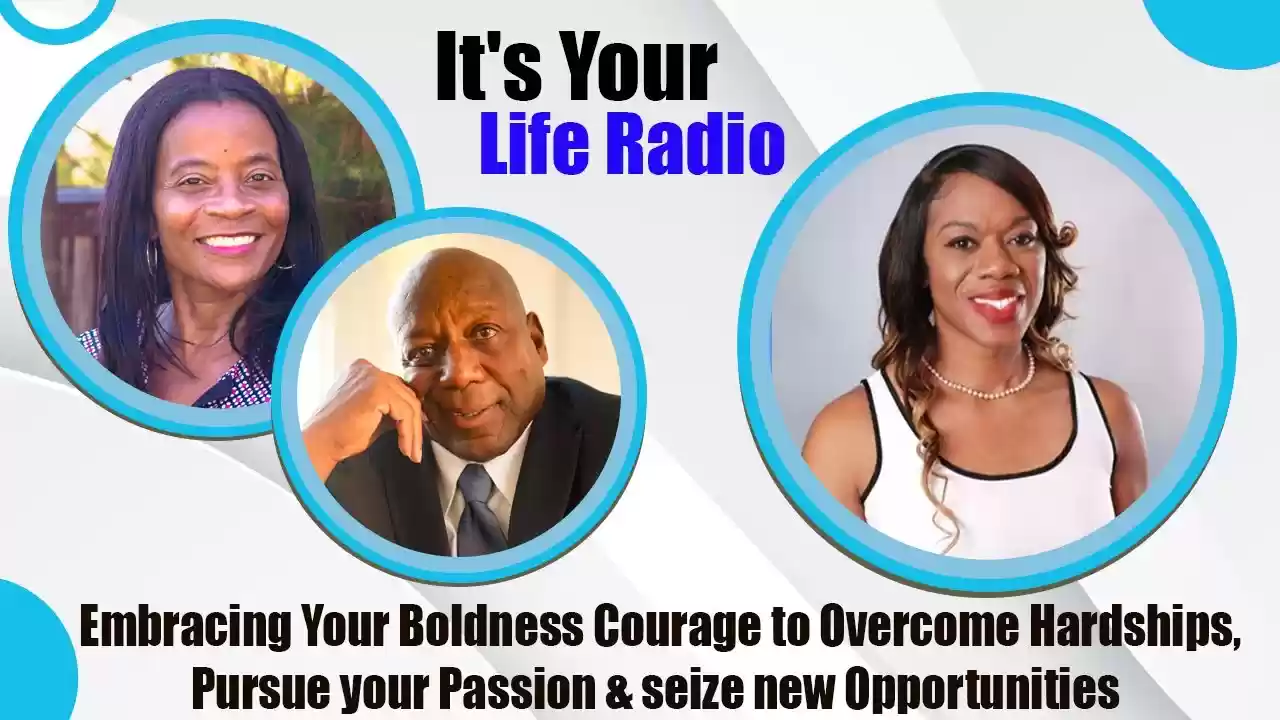 It's Your
Life Radio

Embracing Your Boldness Courage to Overcome Hardships, Pursue your Passion & seize new Opportunities